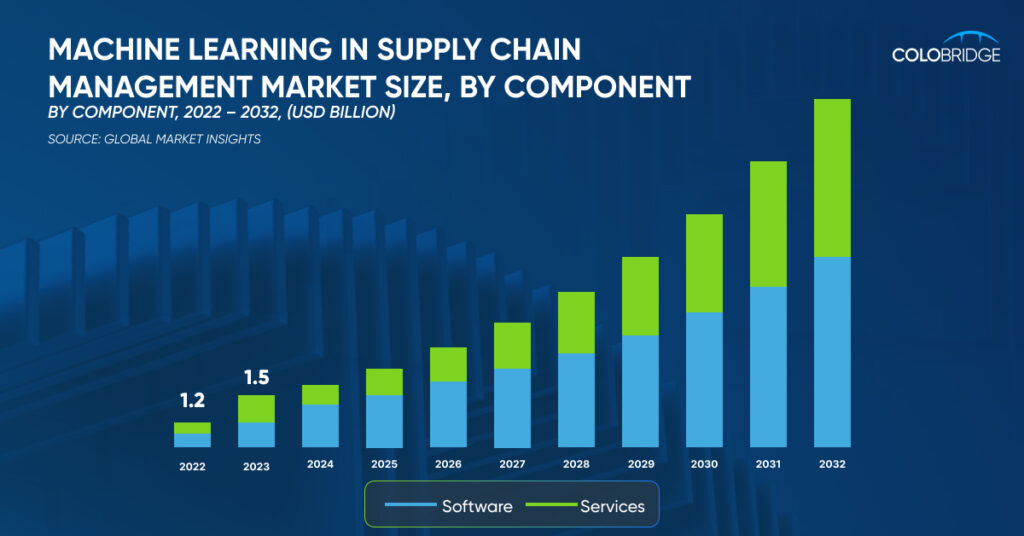 MACHINE LEARNING IN SUPPLY CHAIN MANAGEMENT MARKET SIZE, BY COMPONENT

BY COMPONENT, 2022 – 2032, (USD BILLION)

SOURCE: GLOBAL MARKET INSIGHTS

COLOBRIDGE

1.2

1.5

2022 2023 2024 2025 2026 2027 2028 2029 2030 2031 2032

Software Services